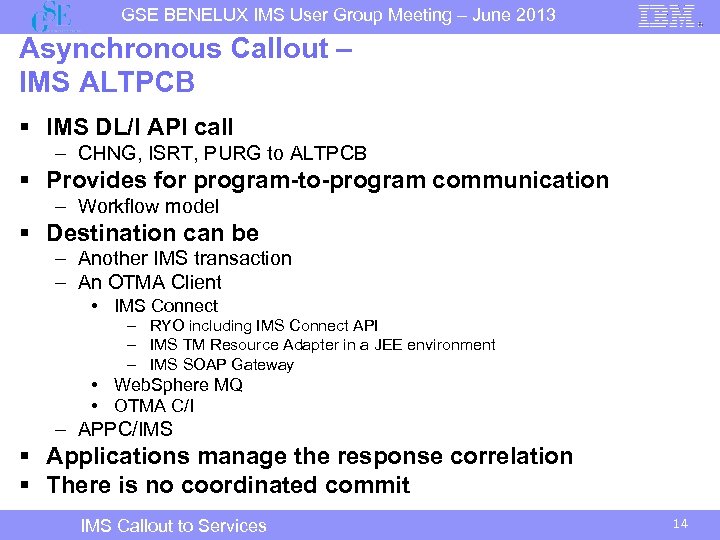 GSE

GSE BENELUX IMS User Group Meeting – June 2013

IBM

Asynchronous Callout – IMS ALTPCB

▪ IMS DL/I API call
– CHNG, ISRT, PURG to ALTPCB

▪ Provides for program-to-program communication
– Workflow model

▪ Destination can be
– Another IMS transaction
– An OTMA Client
• IMS Connect
– RYO including IMS Connect API
– IMS TM Resource Adapter in a JEE environment
– IMS SOAP Gateway
• WebSphere MQ
• OTMA C/I
– APPC/IMS

▪ Applications manage the response correlation

▪ There is no coordinated commit

IMS Callout to Services

14